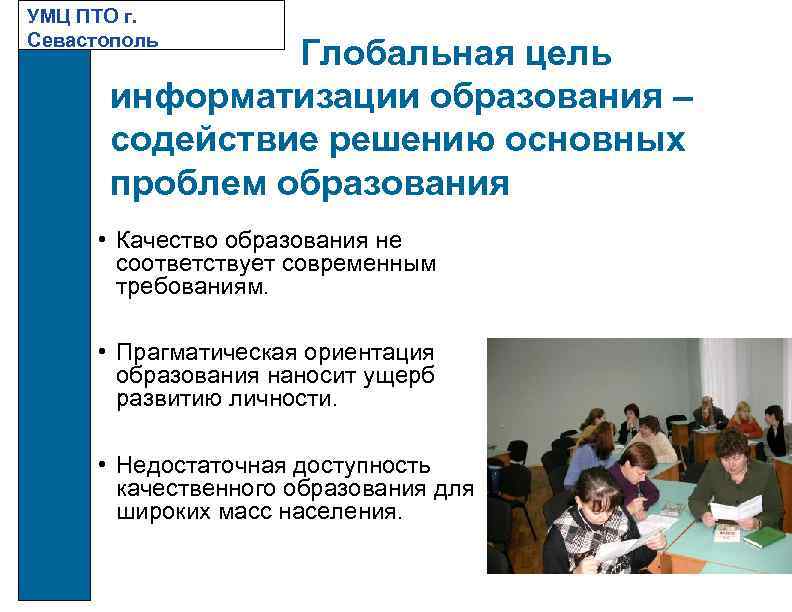 УМЦ ПТО г. Севастополь

Глобальная цель информатизации образования – содействие решению основных проблем образования

• Качество образования не соответствует современным требованиям.

• Прагматическая ориентация образования наносит ущерб развитию личности.

• Недостаточная доступность качественного образования для широких масс населения.